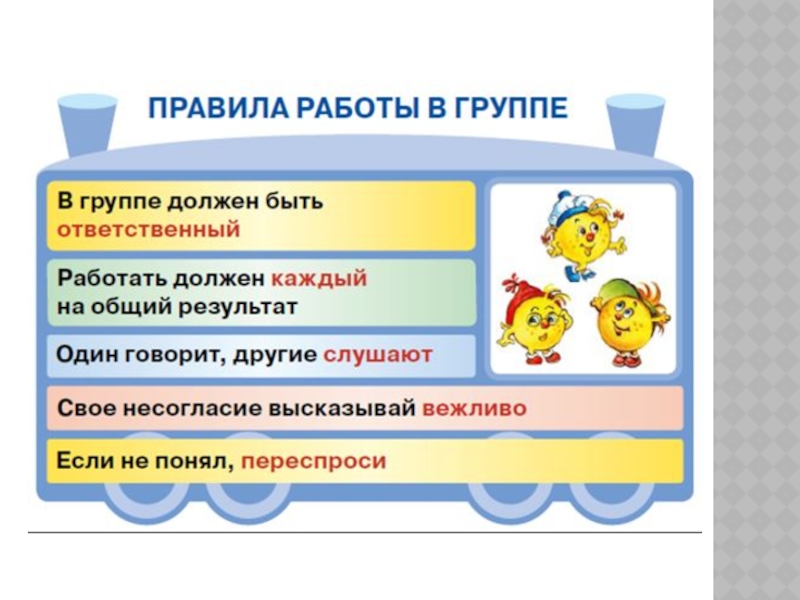 ПРАВИЛА РАБОТЫ В ГРУППЕ

В группе должен быть ответственный

Работать должен каждый на общий результат

Один говорит, другие слушают

Свое несогласие высказывай вежливо

Если не понял, переспроси